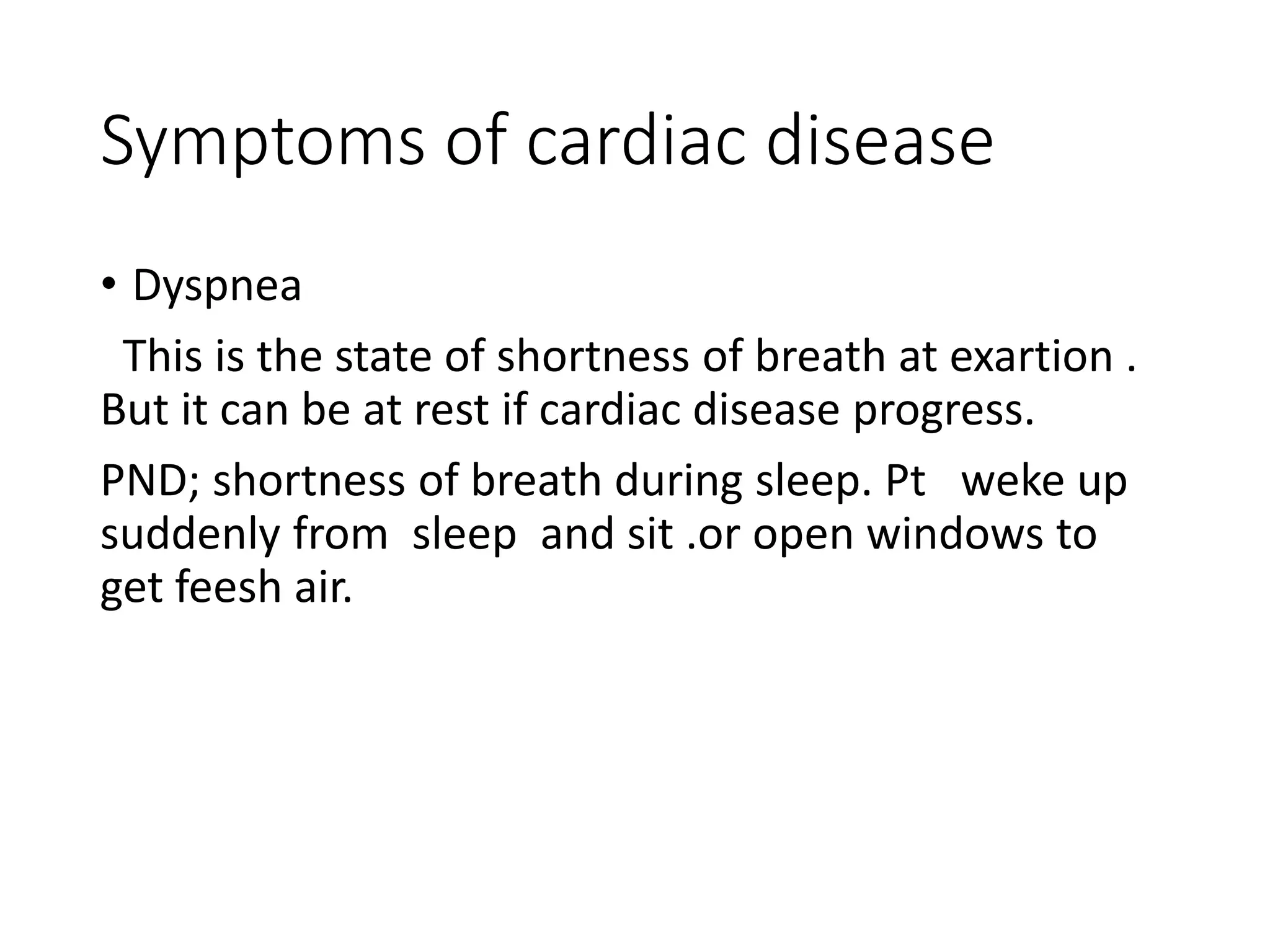 Symptoms of cardiac disease

• Dyspnea

This is the state of shortness of breath at exartion . But it can be at rest if cardiac disease progress.

PND; shortness of breath during sleep. Pt weke up suddenly from sleep and sit .or open windows to get feesh air.